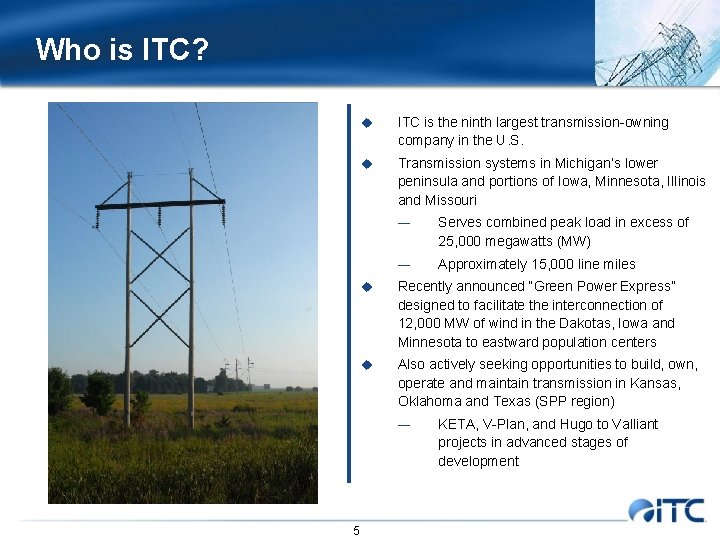 Who is ITC?

◆ ITC is the ninth largest transmission-owning company in the U.S.

◆ Transmission systems in Michigan's lower peninsula and portions of Iowa, Minnesota, Illinois and Missouri

— Serves combined peak load in excess of 25,000 megawatts (MW)

— Approximately 15,000 line miles

◆ Recently announced "Green Power Express" designed to facilitate the interconnection of 12,000 MW of wind in the Dakotas, Iowa and Minnesota to eastward population centers

◆ Also actively seeking opportunities to build, own, operate and maintain transmission in Kansas, Oklahoma and Texas (SPP region)

— KETA, V-Plan, and Hugo to Valliant projects in advanced stages of development

ITC

5